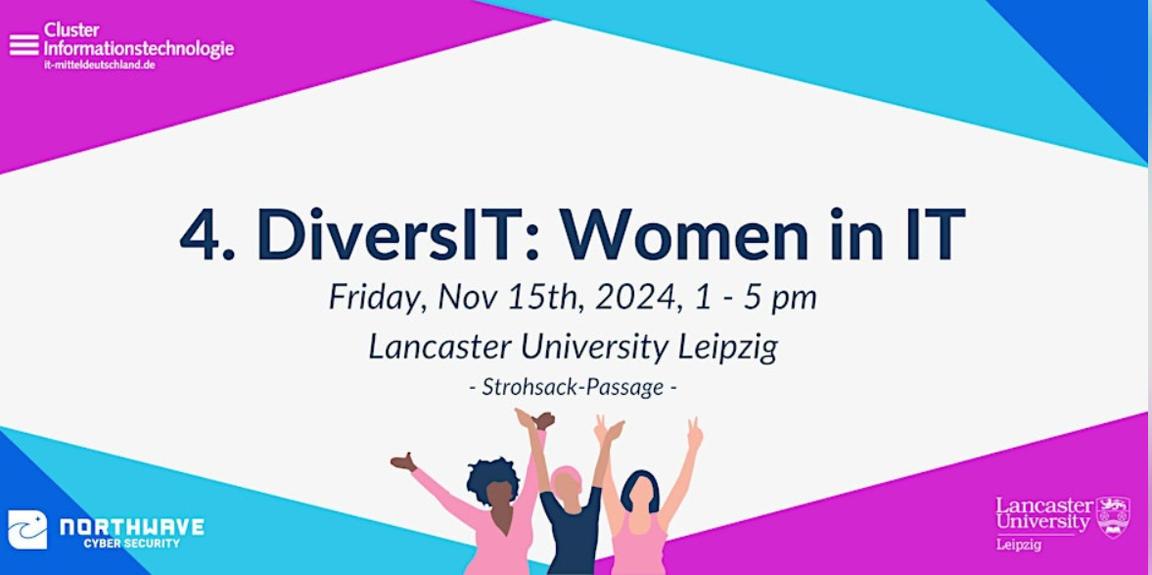 Cluster Informationstechnologie
it-mitteldeutschland.de

4. DiversIT: Women in IT

Friday, Nov 15th, 2024, 1 - 5 pm

Lancaster University Leipzig

- Strohsack-Passage -

NORTHWAVE
CYBER SECURITY

Lancaster University
Leipzig